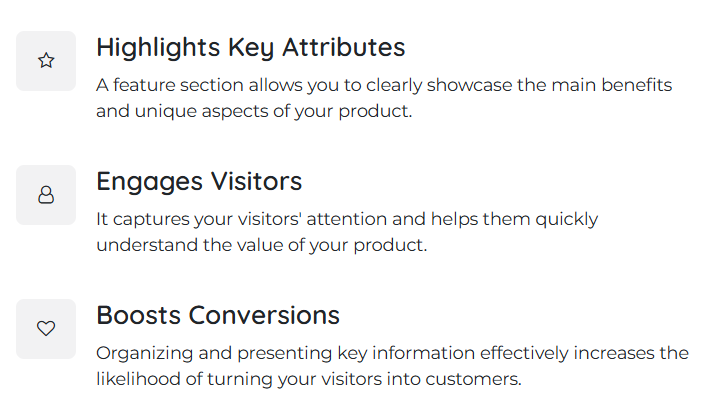 Highlights Key Attributes

A feature section allows you to clearly showcase the main benefits and unique aspects of your product.

Engages Visitors

It captures your visitors' attention and helps them quickly understand the value of your product.

Boosts Conversions

Organizing and presenting key information effectively increases the likelihood of turning your visitors into customers.